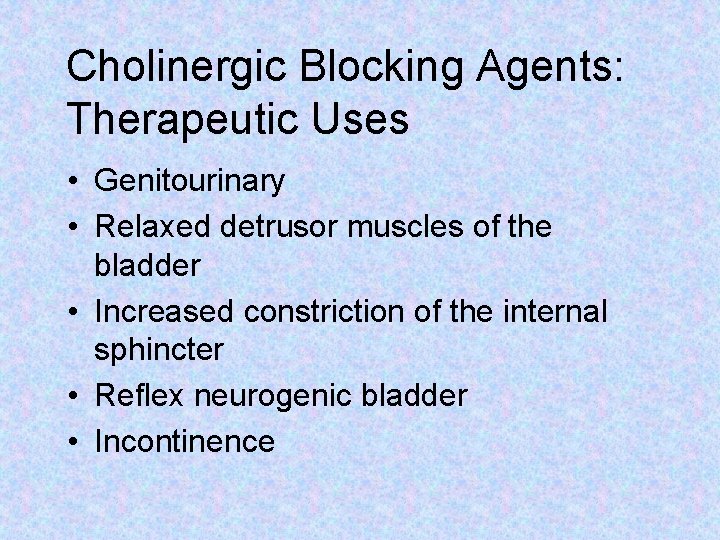 Cholinergic Blocking Agents: Therapeutic Uses

• Genitourinary
• Relaxed detrusor muscles of the bladder
• Increased constriction of the internal sphincter
• Reflex neurogenic bladder
• Incontinence